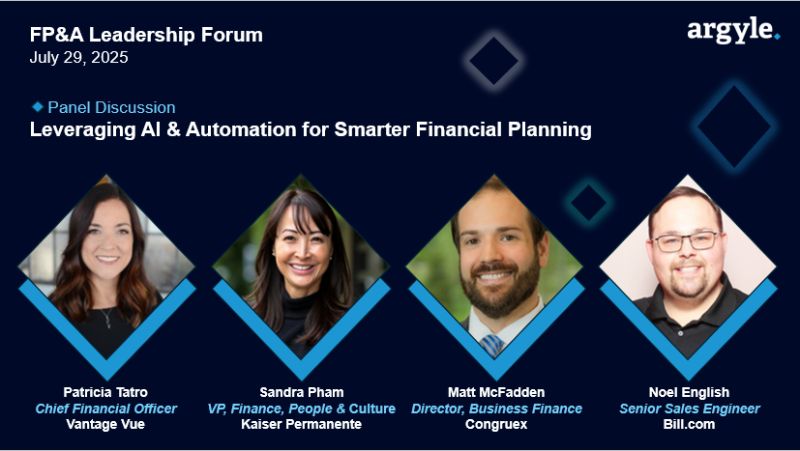 FP&A Leadership Forum
July 29, 2025

argyle.

Panel Discussion
Leveraging AI & Automation for Smarter Financial Planning

Patricia Tatro
Chief Financial Officer
Vantage Vue

Sandra Pham
VP, Finance, People & Culture
Kaiser Permanente

Matt McFadden
Director, Business Finance
Congruex

Noel English
Senior Sales Engineer
Bill.com